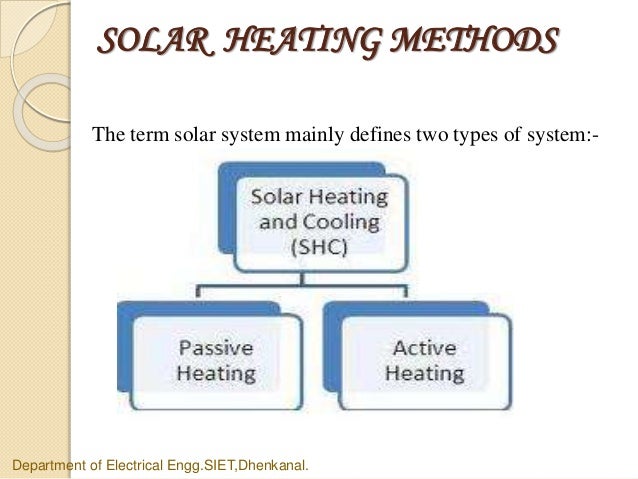 SOLAR HEATING METHODS

The term solar system mainly defines two types of system:-

Solar Heating and Cooling (SHC)

Passive Heating

Active Heating

Department of Electrical Engg.SIET,Dhenkanal.